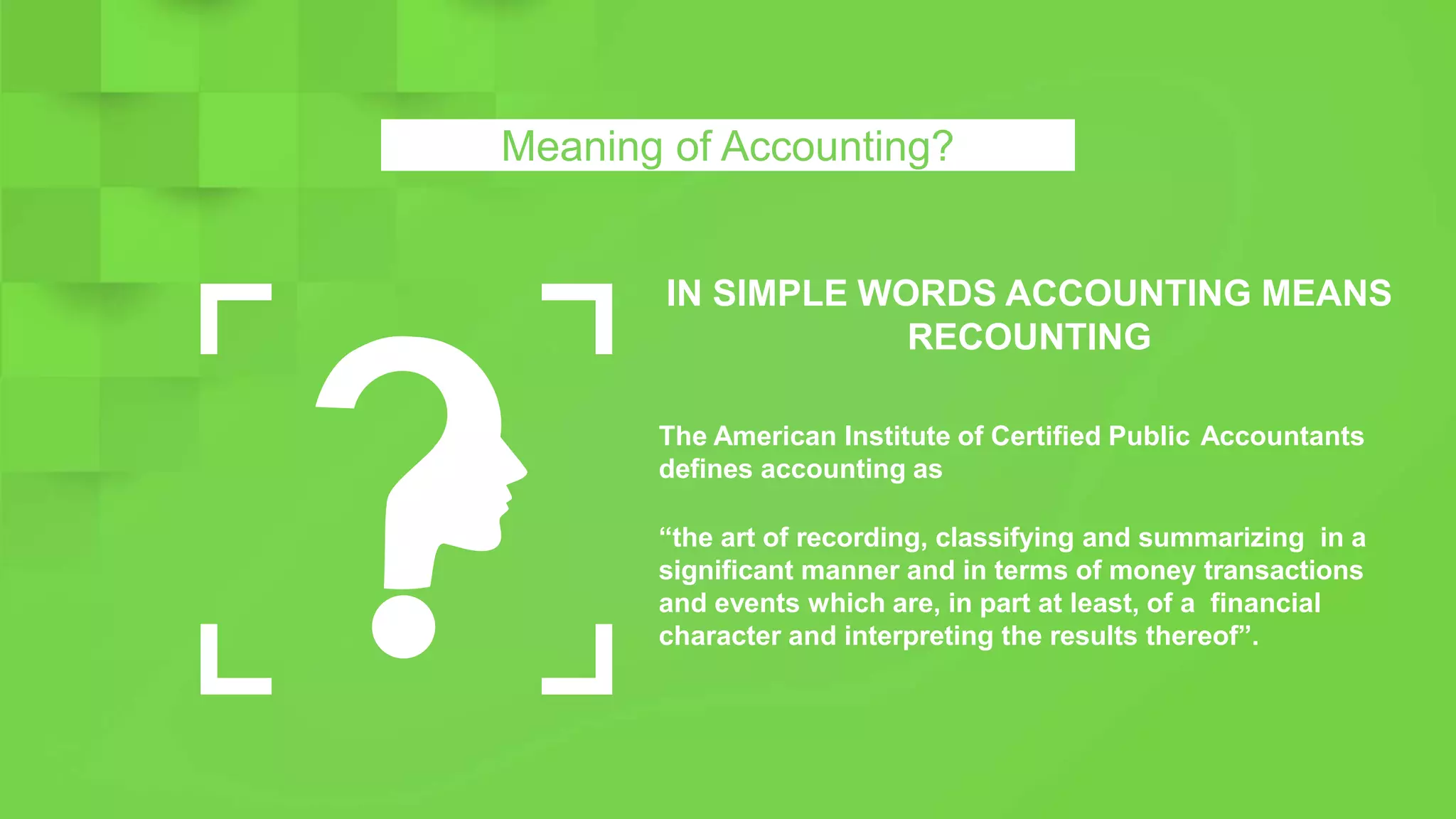 Meaning of Accounting?

IN SIMPLE WORDS ACCOUNTING MEANS RECOUNTING

The American Institute of Certified Public Accountants defines accounting as

“the art of recording, classifying and summarizing in a significant manner and in terms of money transactions and events which are, in part at least, of a financial character and interpreting the results thereof”.